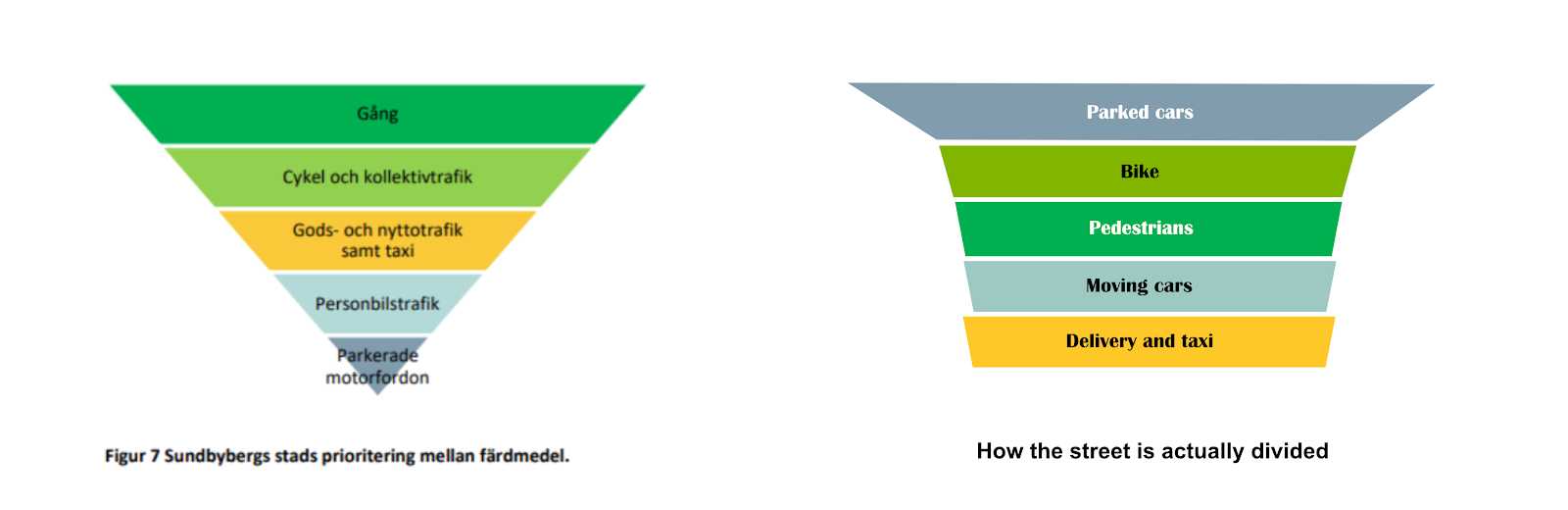 Gång

Cykel och kollektivtrafik

Gods- och nyttotrafik samt taxi

Personbilstrafik

Parkerade motorfordon

Figur 7 Sundbybergs stads prioritering mellan färdmedel.

Parked cars

Bike

Pedestrians

Moving cars

Delivery and taxi

How the street is actually divided